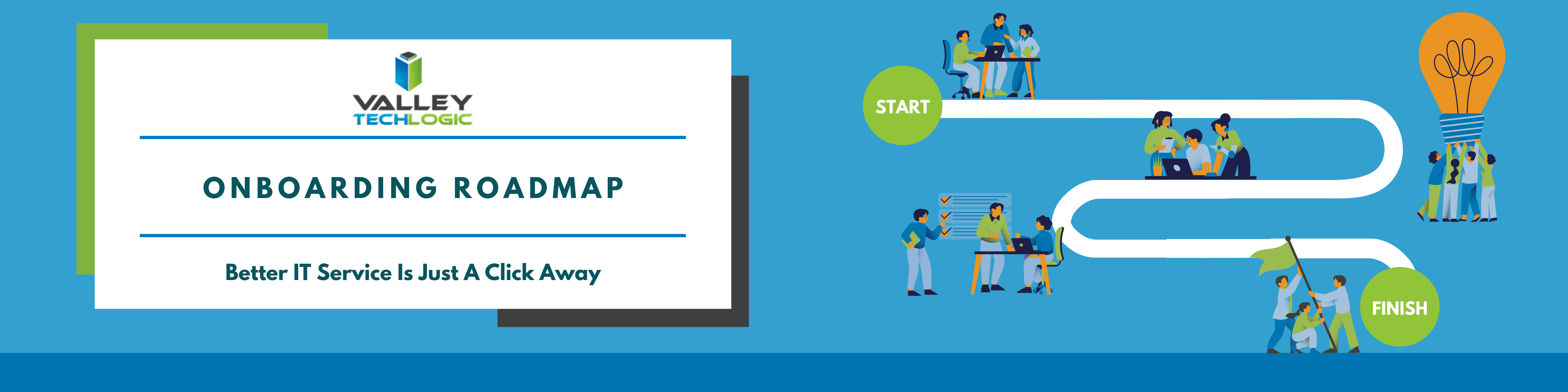 VALLEY
TECHLOGIC

ONBOARDING ROADMAP

Better IT Service Is Just A Click Away

START

FINISH